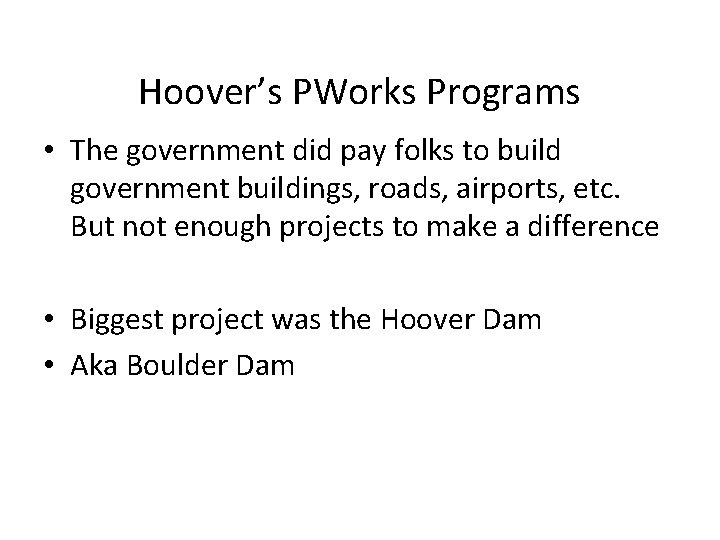 Hoover's PWorks Programs

• The government did pay folks to build government buildings, roads, airports, etc. But not enough projects to make a difference

• Biggest project was the Hoover Dam
• Aka Boulder Dam